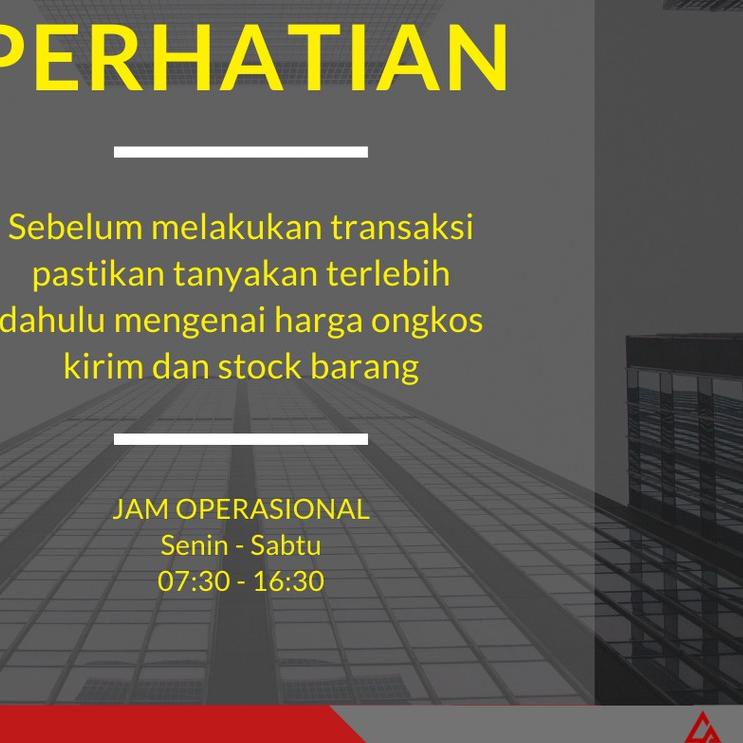 PERHATIAN

Sebelum melakukan transaksi pastikan tanyakan terlebih dahulu mengenai harga ongkos kirim dan stock barang

JAM OPERASIONAL
Senin - Sabtu
07:30 - 16:30